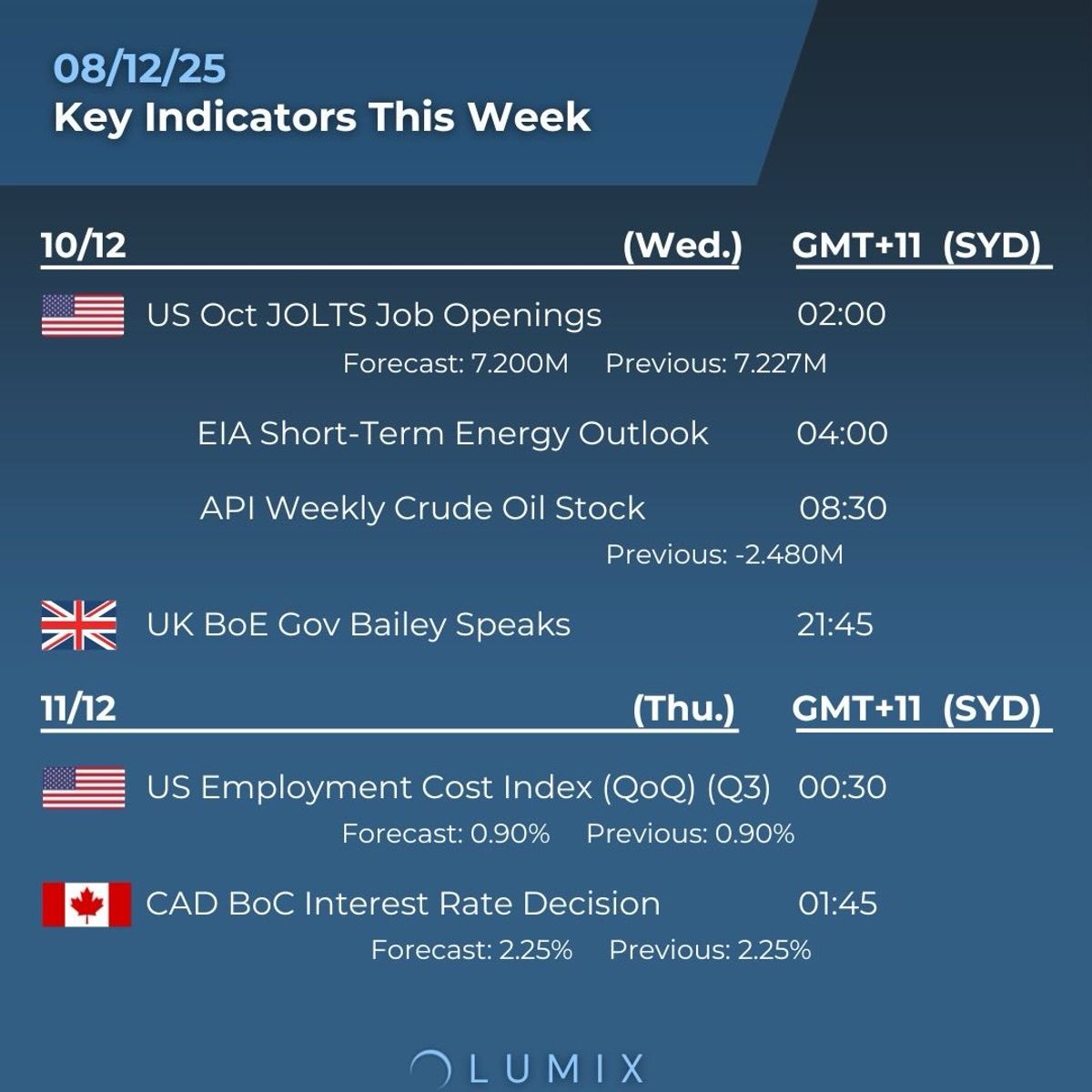 08/12/25
Key Indicators This Week

10/12 (Wed.) GMT+11 (SYD)

US Oct JOLTS Job Openings 02:00
Forecast: 7.200M Previous: 7.227M

EIA Short-Term Energy Outlook 04:00

API Weekly Crude Oil Stock 08:30
Previous: -2.480M

UK BoE Gov Bailey Speaks 21:45

11/12 (Thu.) GMT+11 (SYD)

US Employment Cost Index (QoQ) (Q3) 00:30
Forecast: 0.90% Previous: 0.90%

CAD BoC Interest Rate Decision 01:45
Forecast: 2.25% Previous: 2.25%

LUMIX